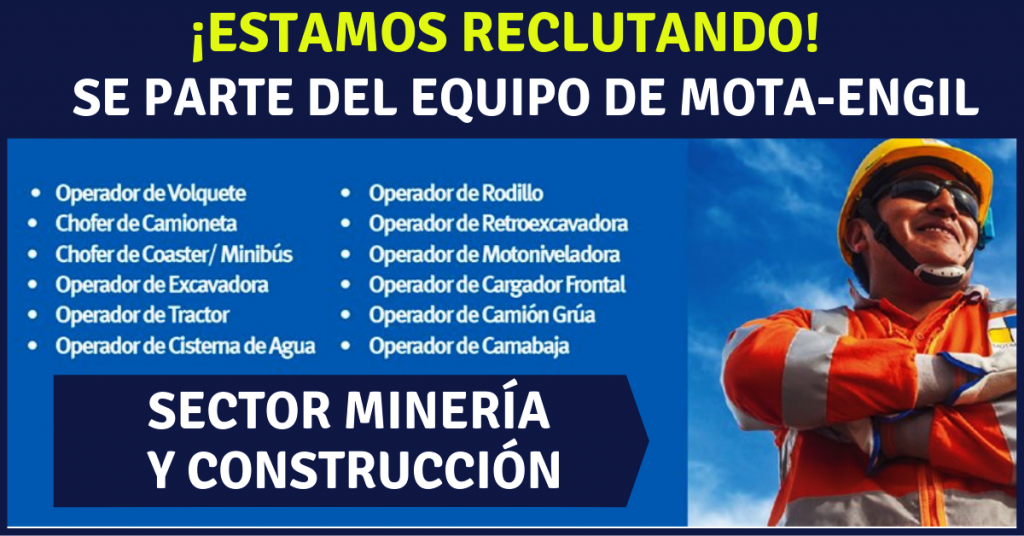 ¡ESTAMOS RECLUTANDO!
SE PARTE DEL EQUIPO DE MOTA-ENGIL

- Operador de Volquete
- Chofer de Camioneta
- Chofer de Coaster/ Minibús
- Operador de Excavadora
- Operador de Tractor
- Operador de Cisterna de Agua

- Operador de Rodillo
- Operador de Retroexcavadora
- Operador de Motoniveladora
- Operador de Cargador Frontal
- Operador de Camión Grúa
- Operador de Camabaja

SECTOR MINERÍA
Y CONSTRUCCIÓN